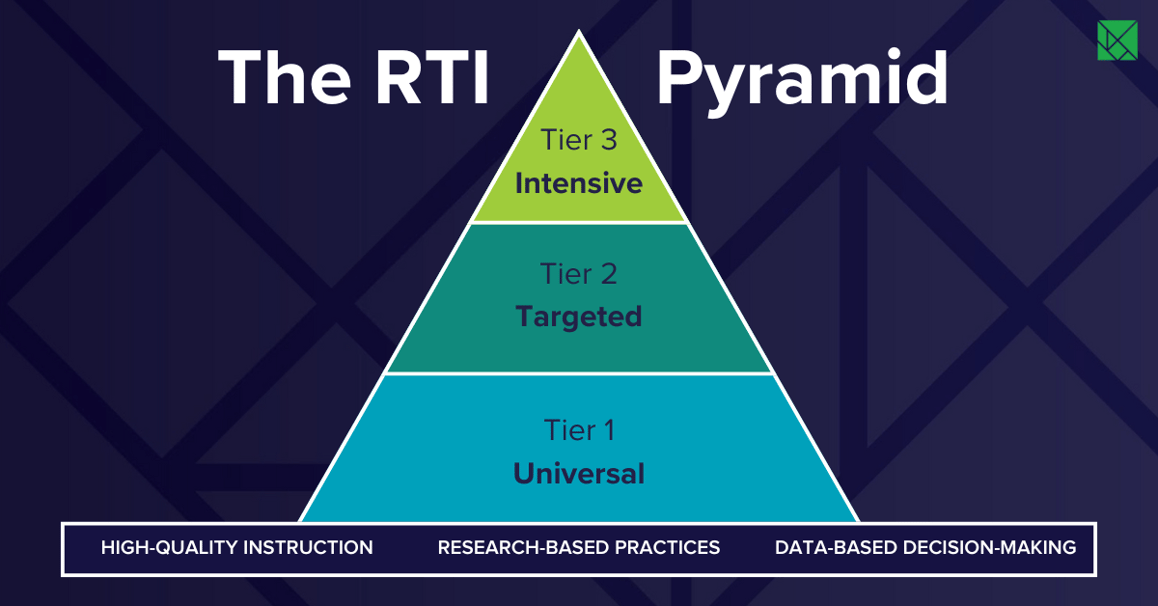 The RTI Pyramid

Tier 3
Intensive

Tier 2
Targeted

Tier 1
Universal

HIGH-QUALITY INSTRUCTION RESEARCH-BASED PRACTICES DATA-BASED DECISION-MAKING